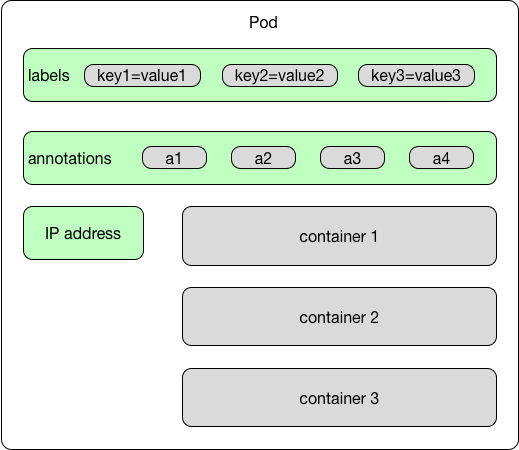 Pod

labels key1=value1 key2=value2 key3=value3

annotations a1 a2 a3 a4

IP address

container 1

container 2

container 3